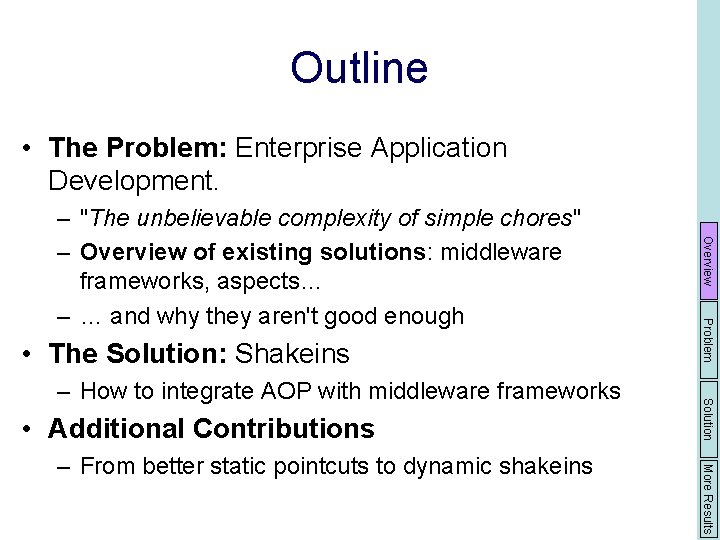 Outline

• The Problem: Enterprise Application Development.
– "The unbelievable complexity of simple chores"
– Overview of existing solutions: middleware frameworks, aspects...
– ... and why they aren't good enough

• The Solution: Shakeins
– How to integrate AOP with middleware frameworks

• Additional Contributions
– From better static pointcuts to dynamic shakeins

Overview

Problem

Solution

More Results